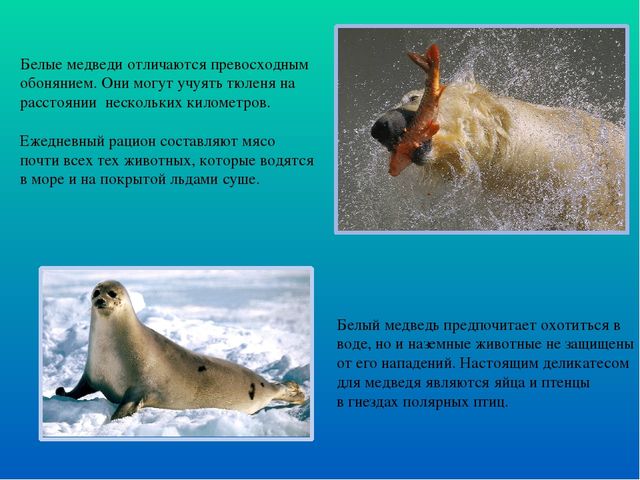 Белые медведи отличаются превосходным обонянием. Они могут учуять тюленя на расстоянии нескольких километров.

Ежедневный рацион составляют мясо почти всех тех животных, которые водятся в море и на покрытой льдами суше.

Белый медведь предпочитает охотиться в воде, но и наземные животные не защищены от его нападений. Настоящим деликатесом для медведя являются яйца и птенцы в гнездах полярных птиц.